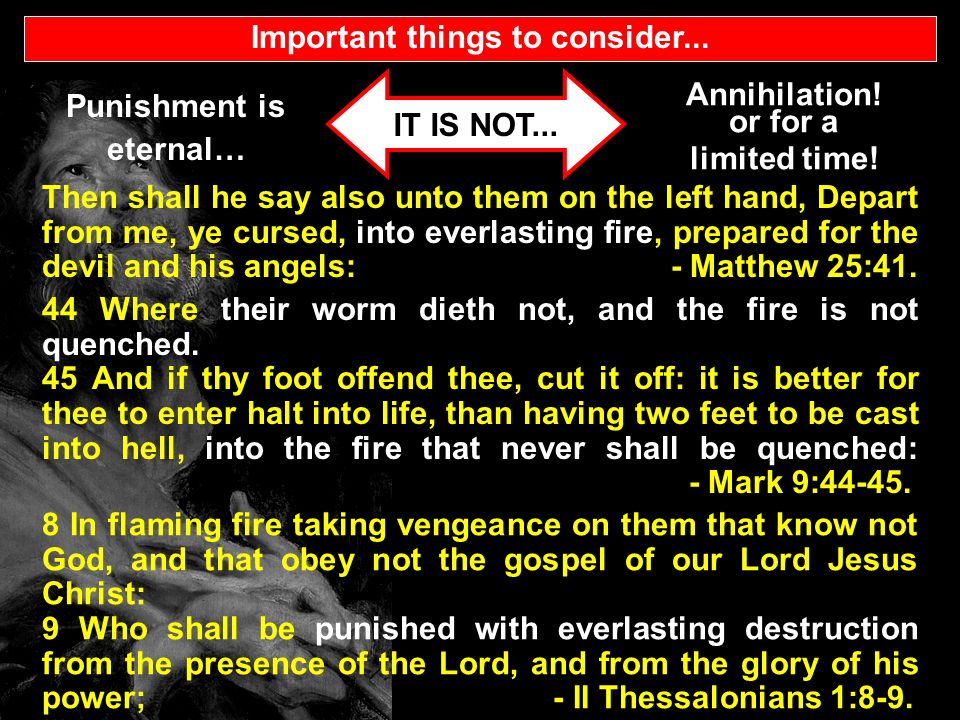 Important things to consider...

Punishment is eternal…

IT IS NOT...

Annihilation! or for a limited time!

Then shall he say also unto them on the left hand, Depart from me, ye cursed, into everlasting fire, prepared for the devil and his angels: - Matthew 25:41.

44 Where their worm dieth not, and the fire is not quenched.
45 And if thy foot offend thee, cut it off: it is better for thee to enter halt into life, than having two feet to be cast into hell, into the fire that never shall be quenched: - Mark 9:44-45.

8 In flaming fire taking vengeance on them that know not God, and that obey not the gospel of our Lord Jesus Christ:
9 Who shall be punished with everlasting destruction from the presence of the Lord, and from the glory of his power; - II Thessalonians 1:8-9.